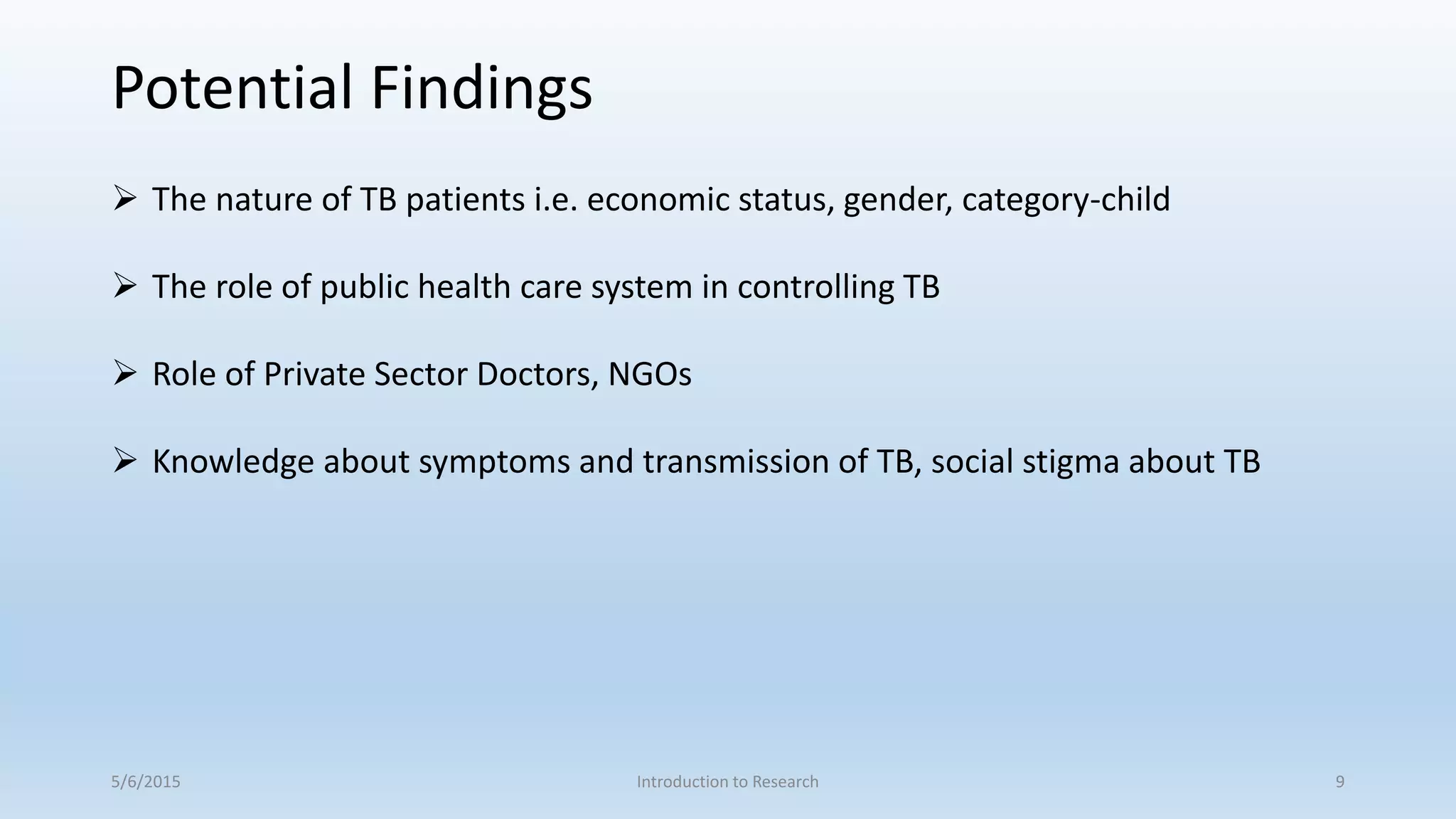 Potential Findings

➢ The nature of TB patients i.e. economic status, gender, category-child

➢ The role of public health care system in controlling TB

➢ Role of Private Sector Doctors, NGOs

➢ Knowledge about symptoms and transmission of TB, social stigma about TB

5/6/2015 Introduction to Research 9